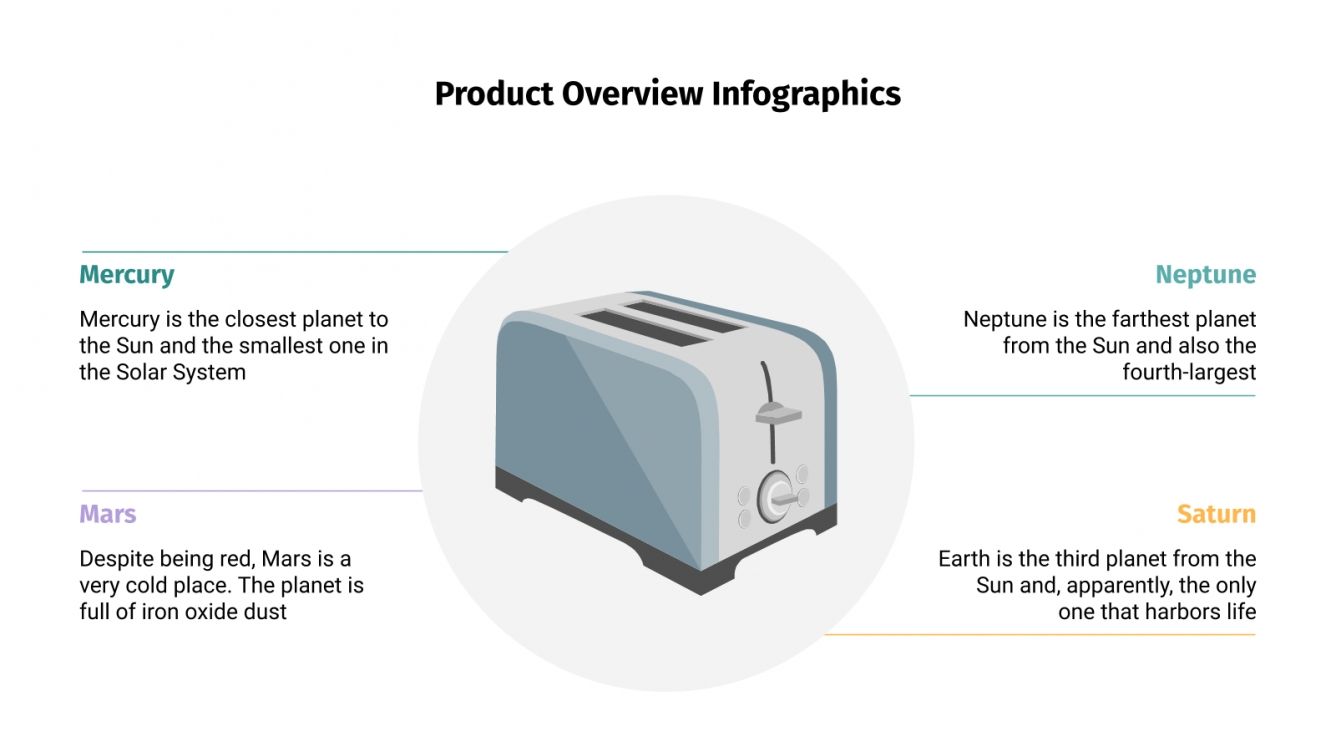 Product Overview Infographics

Mercury

Mercury is the closest planet to the Sun and the smallest one in the Solar System

Mars

Despite being red, Mars is a very cold place. The planet is full of iron oxide dust

Neptune

Neptune is the farthest planet from the Sun and also the fourth-largest

Saturn

Earth is the third planet from the Sun and, apparently, the only one that harbors life